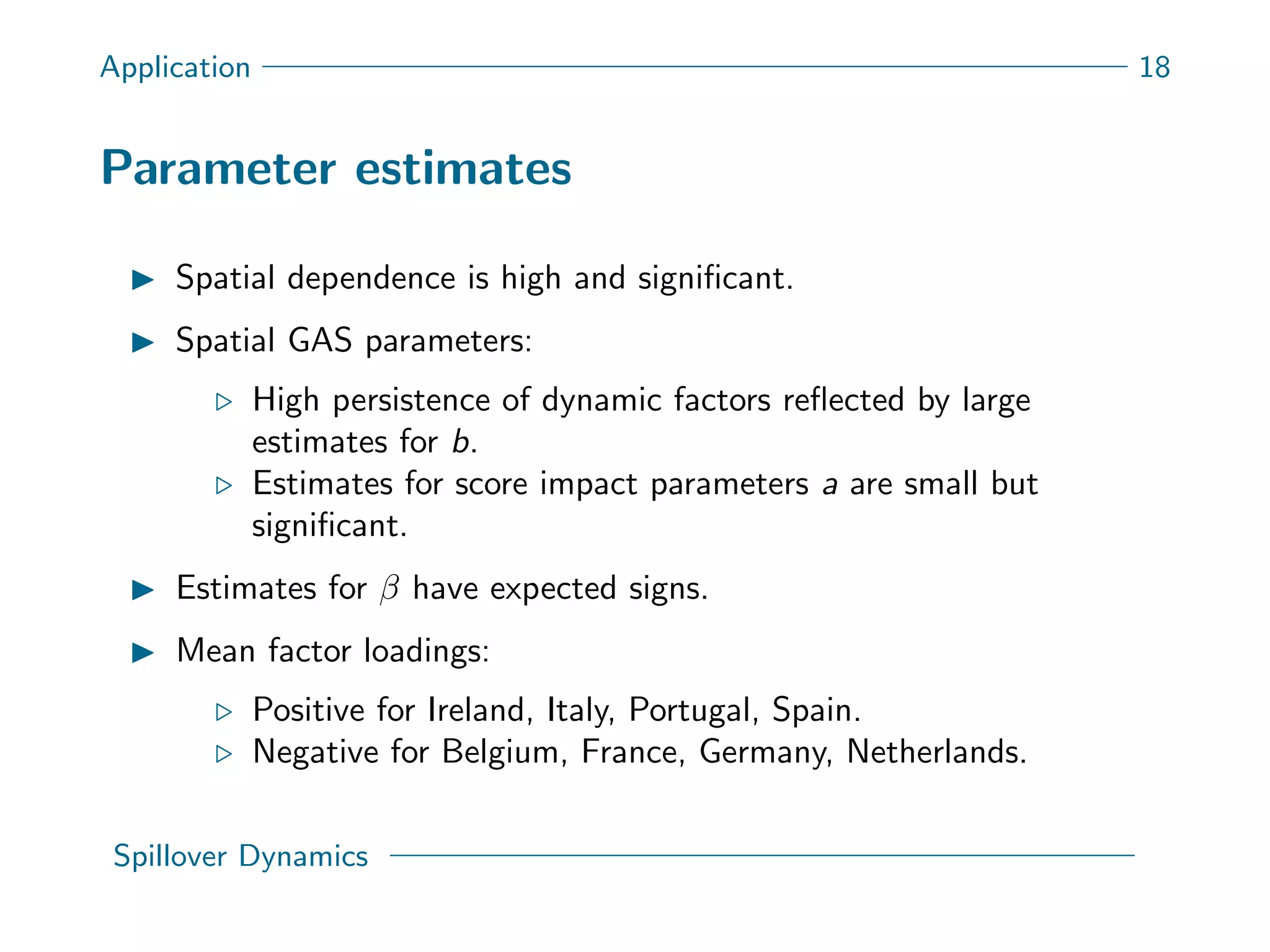 Application 18

Parameter estimates

▶ Spatial dependence is high and significant.

▶ Spatial GAS parameters:

▷ High persistence of dynamic factors reflected by large estimates for $b$.
▷ Estimates for score impact parameters $a$ are small but significant.

▶ Estimates for $\beta$ have expected signs.

▶ Mean factor loadings:

▷ Positive for Ireland, Italy, Portugal, Spain.
▷ Negative for Belgium, France, Germany, Netherlands.

Spillover Dynamics